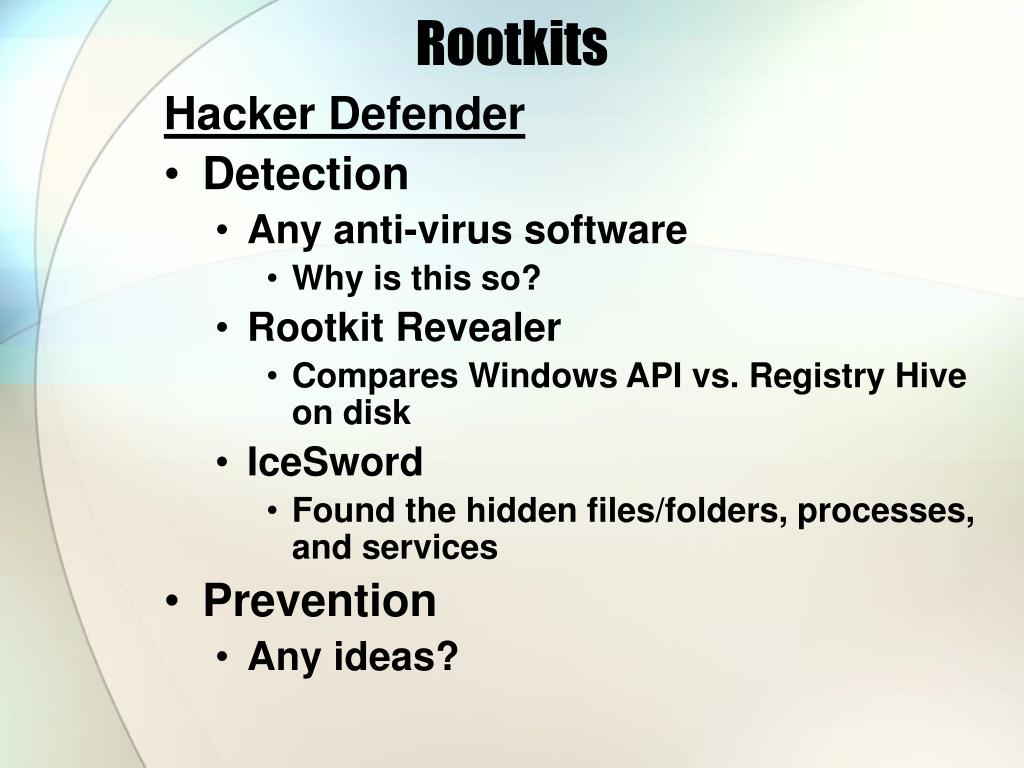 Rootkits

Hacker Defender

• Detection
  • Any anti-virus software
    • Why is this so?
  • Rootkit Revealer
    • Compares Windows API vs. Registry Hive on disk
  • IceSword
    • Found the hidden files/folders, processes, and services
• Prevention
  • Any ideas?